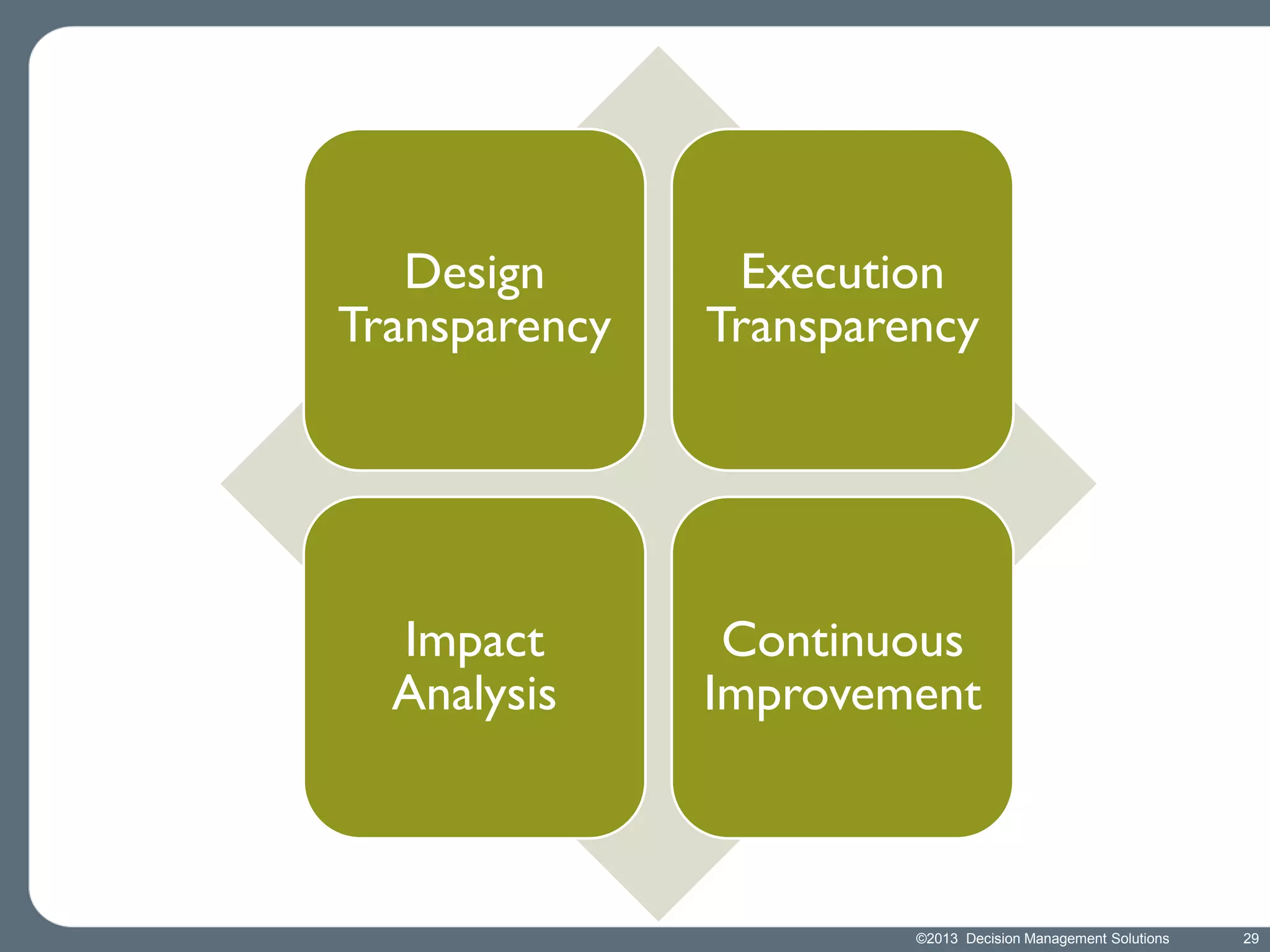 Design Transparency

Execution Transparency

Impact Analysis

Continuous Improvement

©2013 Decision Management Solutions

29